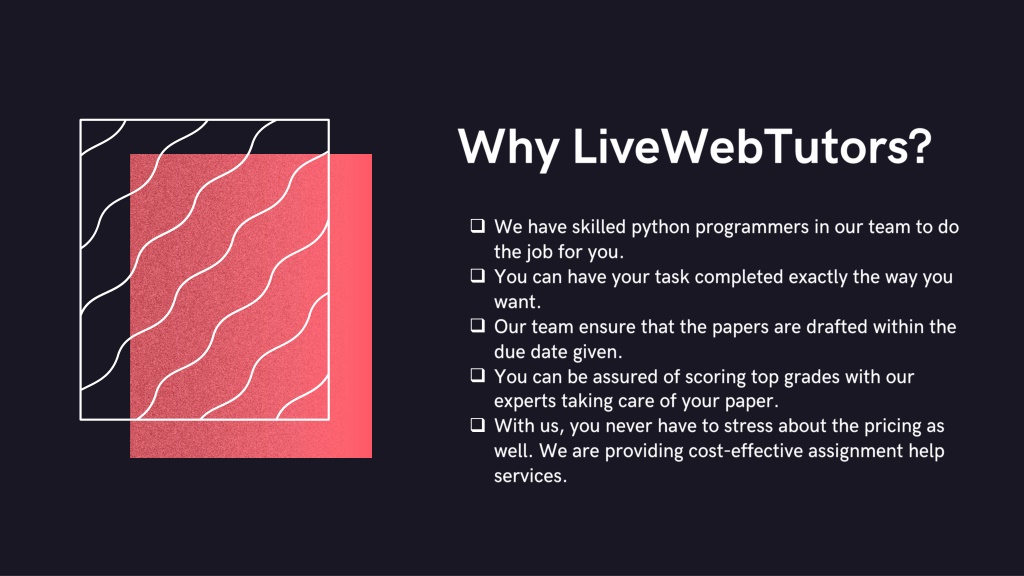 Why LiveWebTutors?

❑ We have skilled python programmers in our team to do the job for you.
❑ You can have your task completed exactly the way you want.
❑ Our team ensure that the papers are drafted within the due date given.
❑ You can be assured of scoring top grades with our experts taking care of your paper.
❑ With us, you never have to stress about the pricing as well. We are providing cost-effective assignment help services.